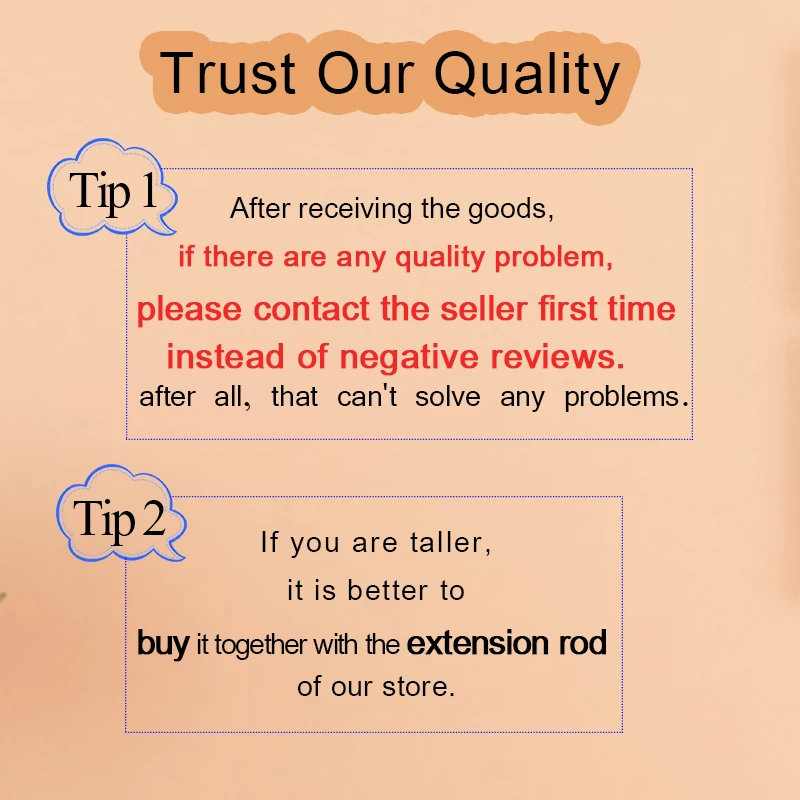 Trust Our Quality

Tip 1

After receiving the goods,
if there are any quality problem,
please contact the seller first time
instead of negative reviews.
after all, that can't solve any problems.

Tip 2

If you are taller,
it is better to
buy it together with the extension rod
of our store.